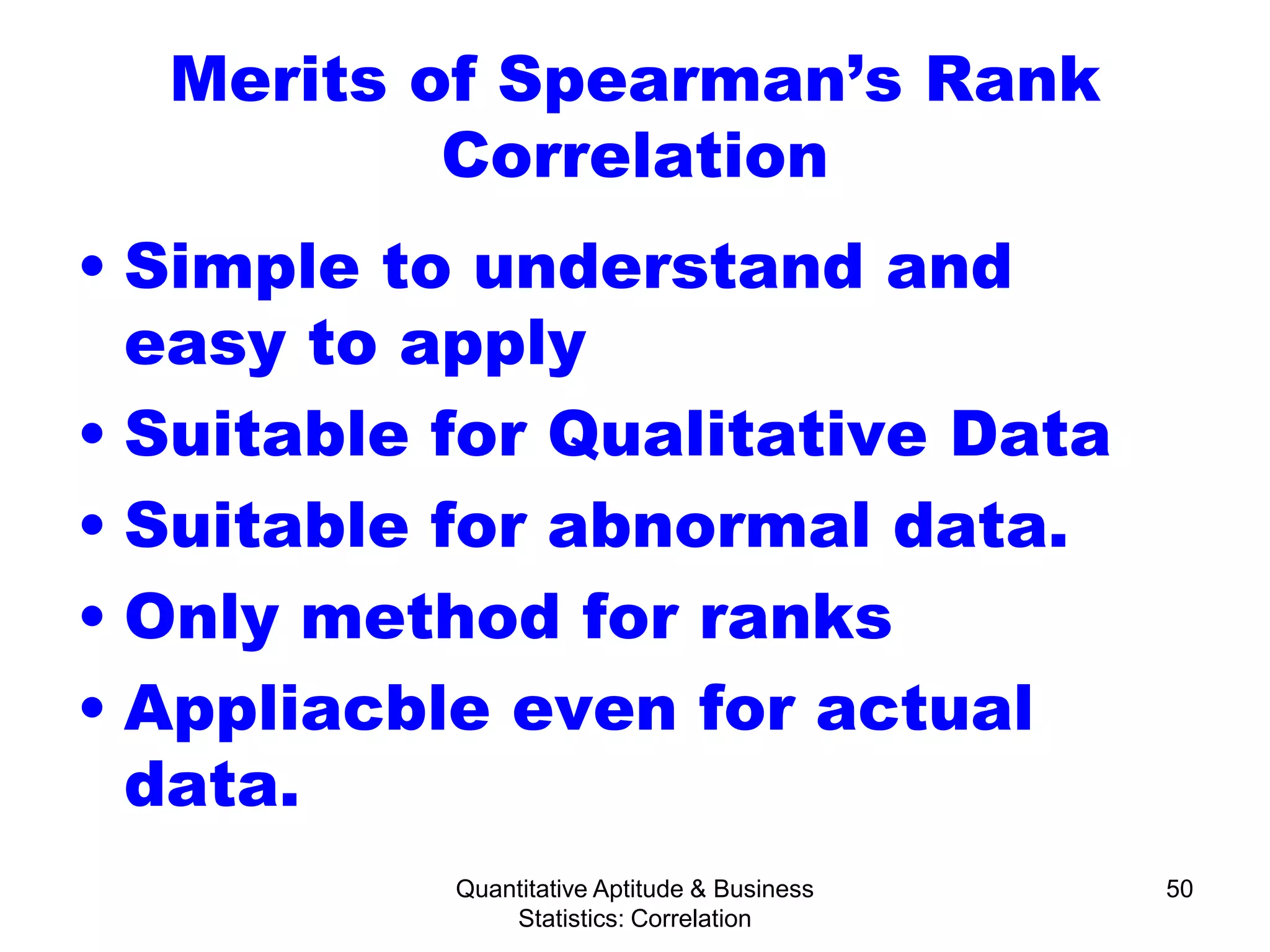 Merits of Spearman’s Rank Correlation

• Simple to understand and easy to apply
• Suitable for Qualitative Data
• Suitable for abnormal data.
• Only method for ranks
• Appliacble even for actual data.

Quantitative Aptitude & Business Statistics: Correlation

50